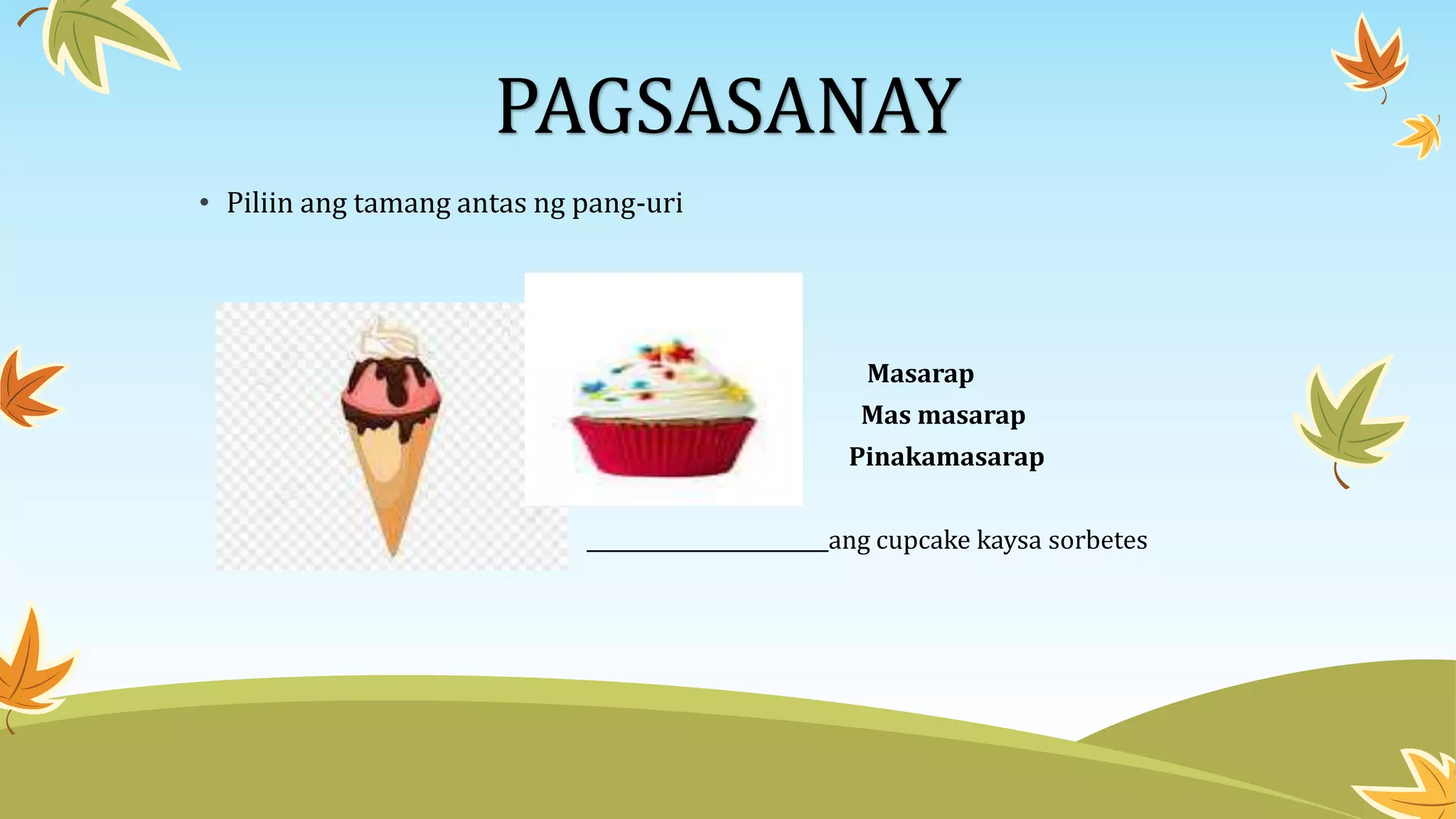 PAGSASANAY

• Piliin ang tamang antas ng pang-uri

Masarap
Mas masarap
Pinakamasarap

____________________ang cupcake kaysa sorbetes